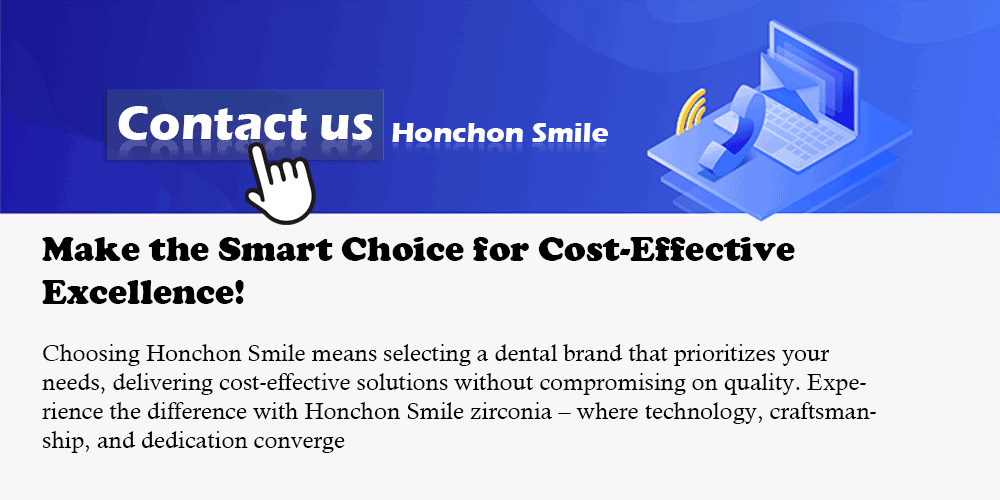 Contact us Honchon Smile

Make the Smart Choice for Cost-Effective Excellence!

Choosing Honchon Smile means selecting a dental brand that prioritizes your needs, delivering cost-effective solutions without compromising on quality. Experience the difference with Honchon Smile zirconia – where technology, craftsmanship, and dedication converge